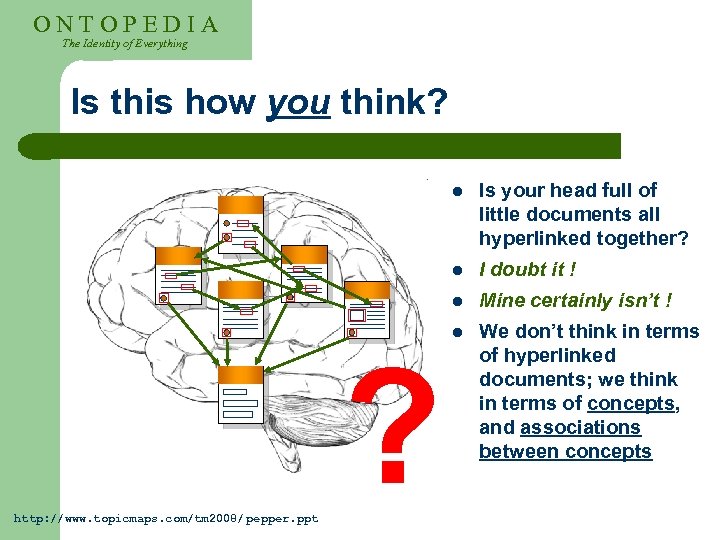 ONTOPEDIA
The Identity of Everything

Is this how you think?

- Is your head full of little documents all hyperlinked together?
- I doubt it !
- Mine certainly isn't !
- We don't think in terms of hyperlinked documents; we think in terms of concepts, and associations between concepts

?

http://www.topicmaps.com/tm2008/pepper.ppt